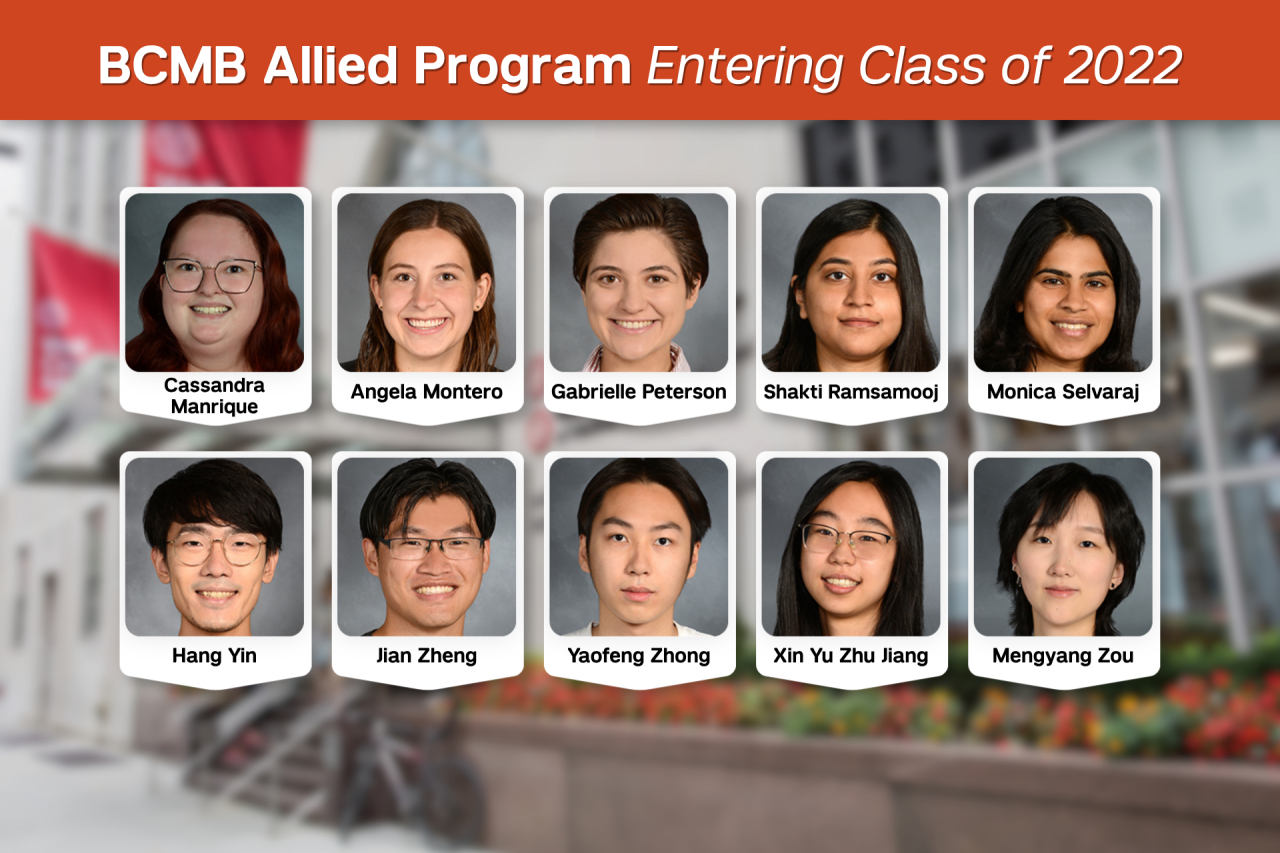 BCMB Allied Program Entering Class of 2022

Cassandra Manrique

Angela Montero

Gabrielle Peterson

Shakti Ramsamooj

Monica Selvaraj

Hang Yin

Jian Zheng

Yaofeng Zhong

Xin Yu Zhu Jiang

Mengyang Zou